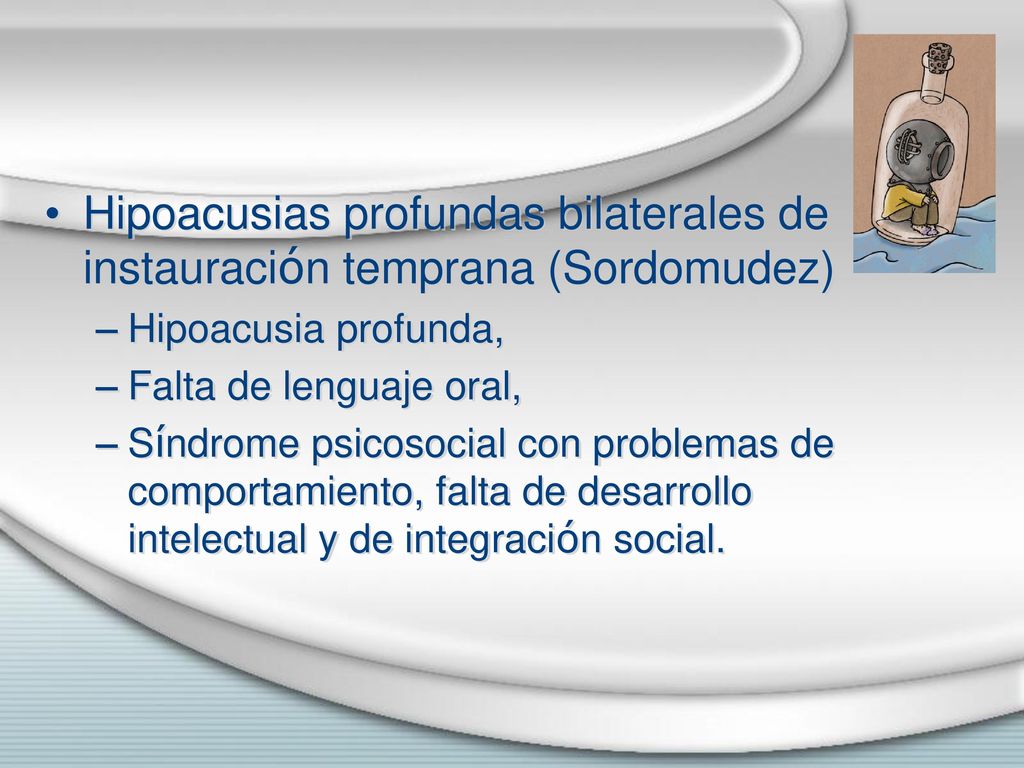 • Hipoacusias profundas bilaterales de instauración temprana (Sordomudez)
– Hipoacusia profunda,
– Falta de lenguaje oral,
– Síndrome psicosocial con problemas de comportamiento, falta de desarrollo intelectual y de integración social.